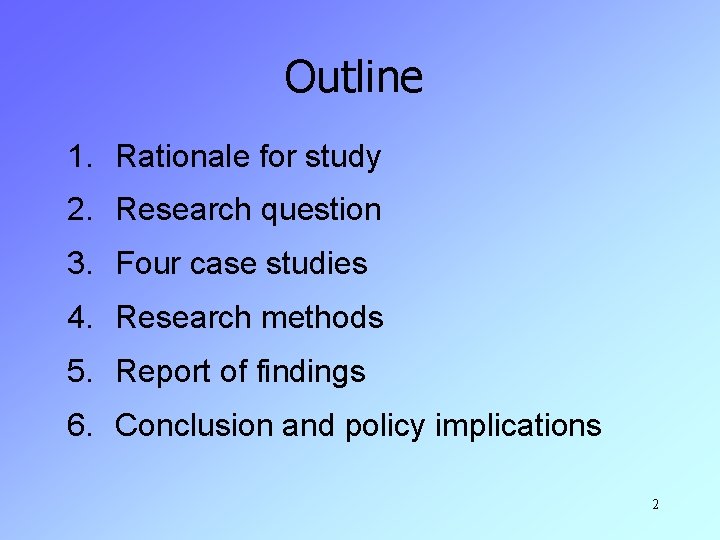 Outline

1. Rationale for study
2. Research question
3. Four case studies
4. Research methods
5. Report of findings
6. Conclusion and policy implications

2